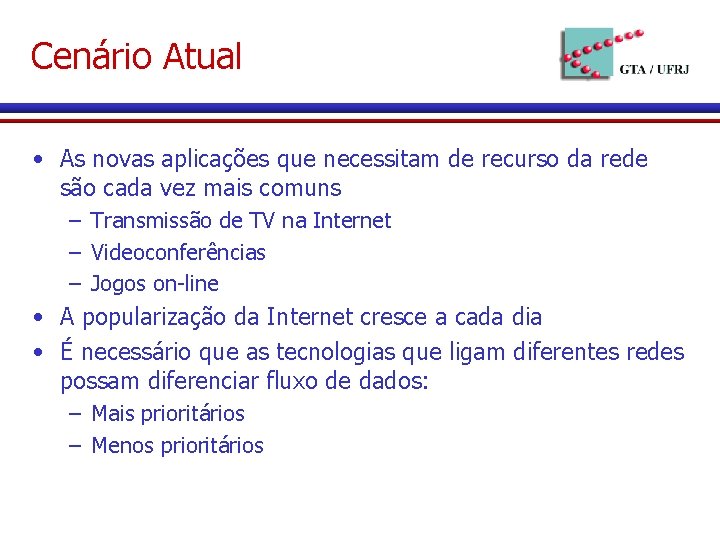 Cenário Atual

GTA / UFRJ

• As novas aplicações que necessitam de recurso da rede são cada vez mais comuns
– Transmissão de TV na Internet
– Videoconferências
– Jogos on-line
• A popularização da Internet cresce a cada dia
• É necessário que as tecnologias que ligam diferentes redes possam diferenciar fluxo de dados:
– Mais prioritários
– Menos prioritários